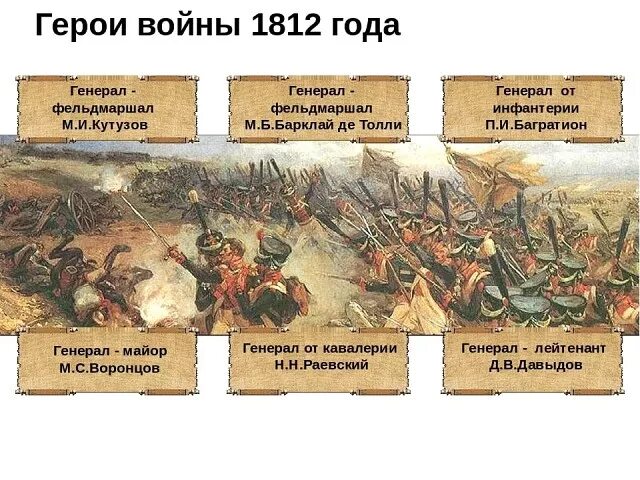 Герои войны 1812 года

Генерал - фельдмаршал М.И.Кутузов

Генерал - фельдмаршал М.Б.Барклай де Толли

Генерал от инфантерии П.И.Багратион

Генерал - майор М.С.Воронцов

Генерал от кавалерии Н.Н.Раевский

Генерал - лейтенант Д.В.Давыдов